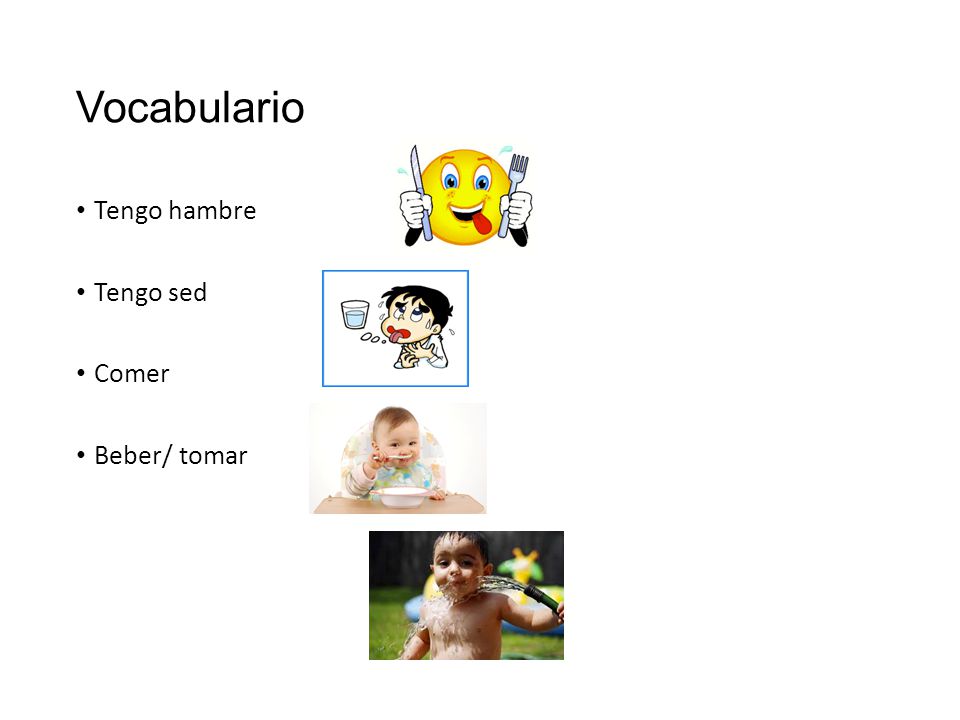 Vocabulario

• Tengo hambre

• Tengo sed

• Comer

• Beber/ tomar